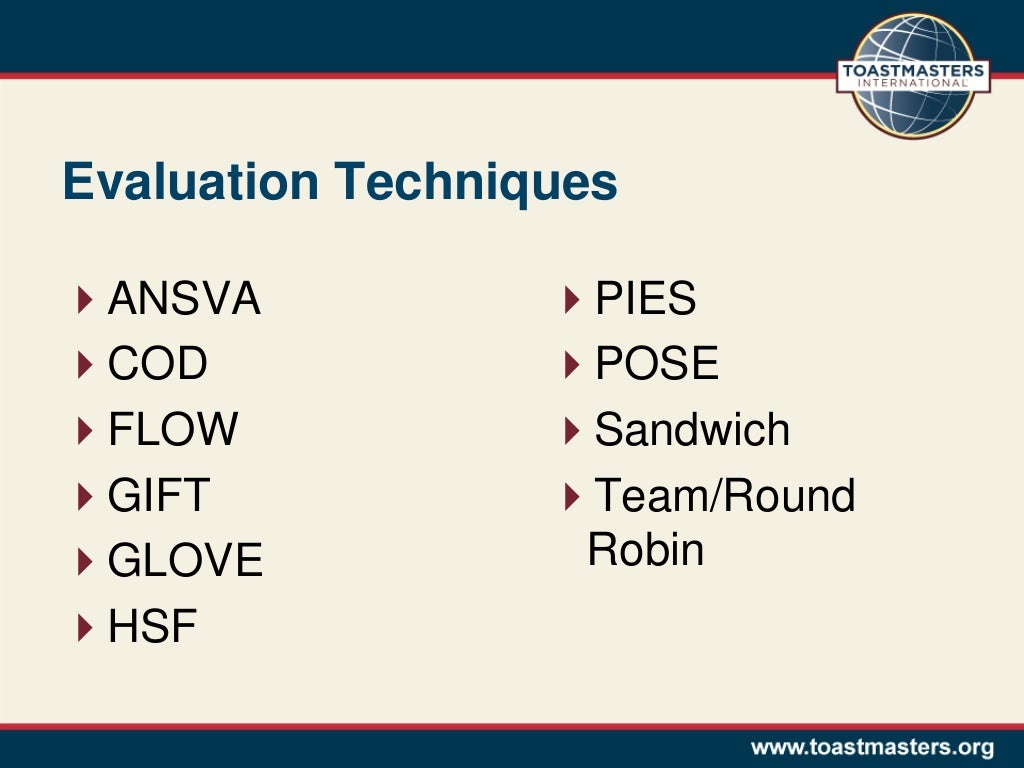 TOASTMASTERS
INTERNATIONAL

Evaluation Techniques

ANSVA
COD
FLOW
GIFT
GLOVE
HSF

PIES
POSE
Sandwich
Team/Round Robin

www.toastmasters.org